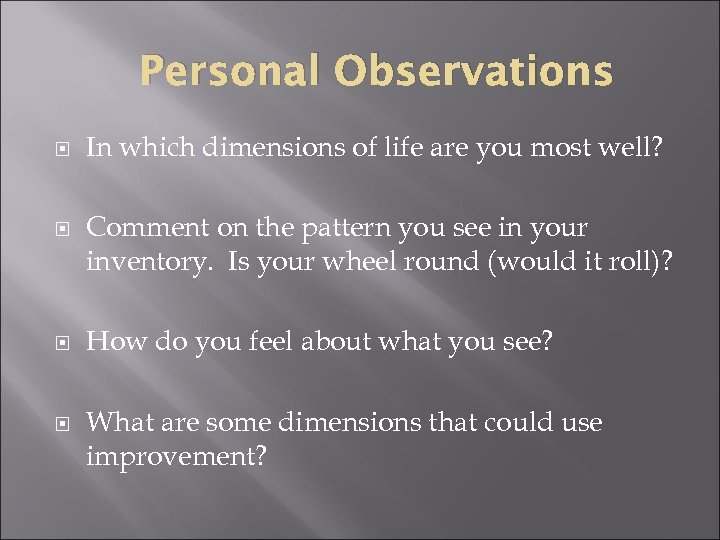 Personal Observations

In which dimensions of life are you most well?

Comment on the pattern you see in your inventory. Is your wheel round (would it roll)?

How do you feel about what you see?

What are some dimensions that could use improvement?